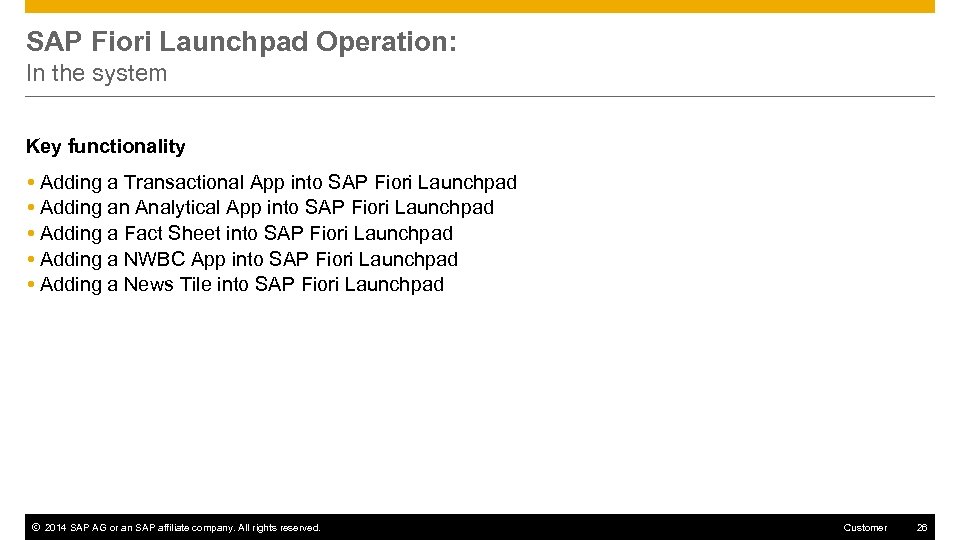 SAP Fiori Launchpad Operation:
In the system

Key functionality

• Adding a Transactional App into SAP Fiori Launchpad
• Adding an Analytical App into SAP Fiori Launchpad
• Adding a Fact Sheet into SAP Fiori Launchpad
• Adding a NWBC App into SAP Fiori Launchpad
• Adding a News Tile into SAP Fiori Launchpad

© 2014 SAP AG or an SAP affiliate company. All rights reserved.

Customer

26